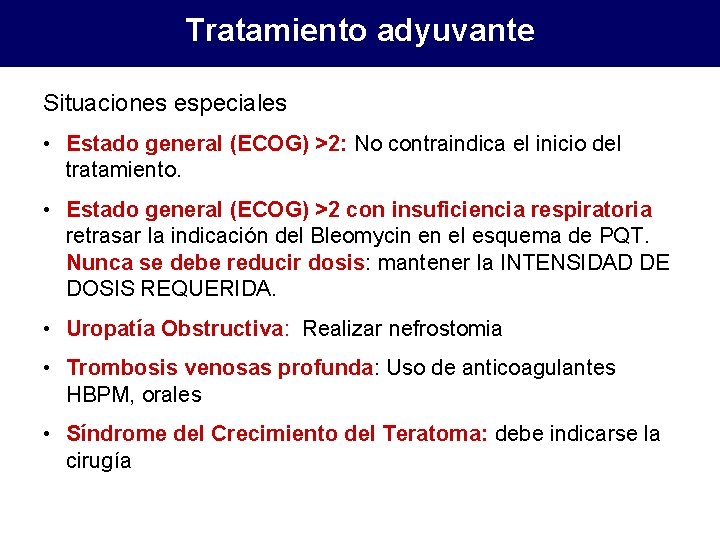 Tratamiento adyuvante

Situaciones especiales

• Estado general (ECOG) >2: No contraindica el inicio del tratamiento.

• Estado general (ECOG) >2 con insuficiencia respiratoria retrasar la indicación del Bleomycin en el esquema de PQT. Nunca se debe reducir dosis: mantener la INTENSIDAD DE DOSIS REQUERIDA.

• Uropatía Obstructiva: Realizar nefrostomia

• Trombosis venosas profunda: Uso de anticoagulantes HBPM, orales

• Síndrome del Crecimiento del Teratoma: debe indicarse la cirugía